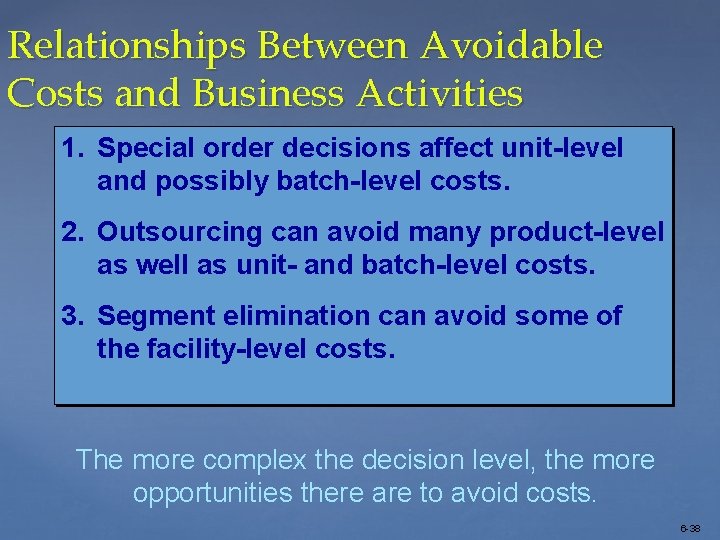 Relationships Between Avoidable Costs and Business Activities

1. Special order decisions affect unit-level and possibly batch-level costs.

2. Outsourcing can avoid many product-level as well as unit- and batch-level costs.

3. Segment elimination can avoid some of the facility-level costs.

The more complex the decision level, the more opportunities there are to avoid costs.

6-38